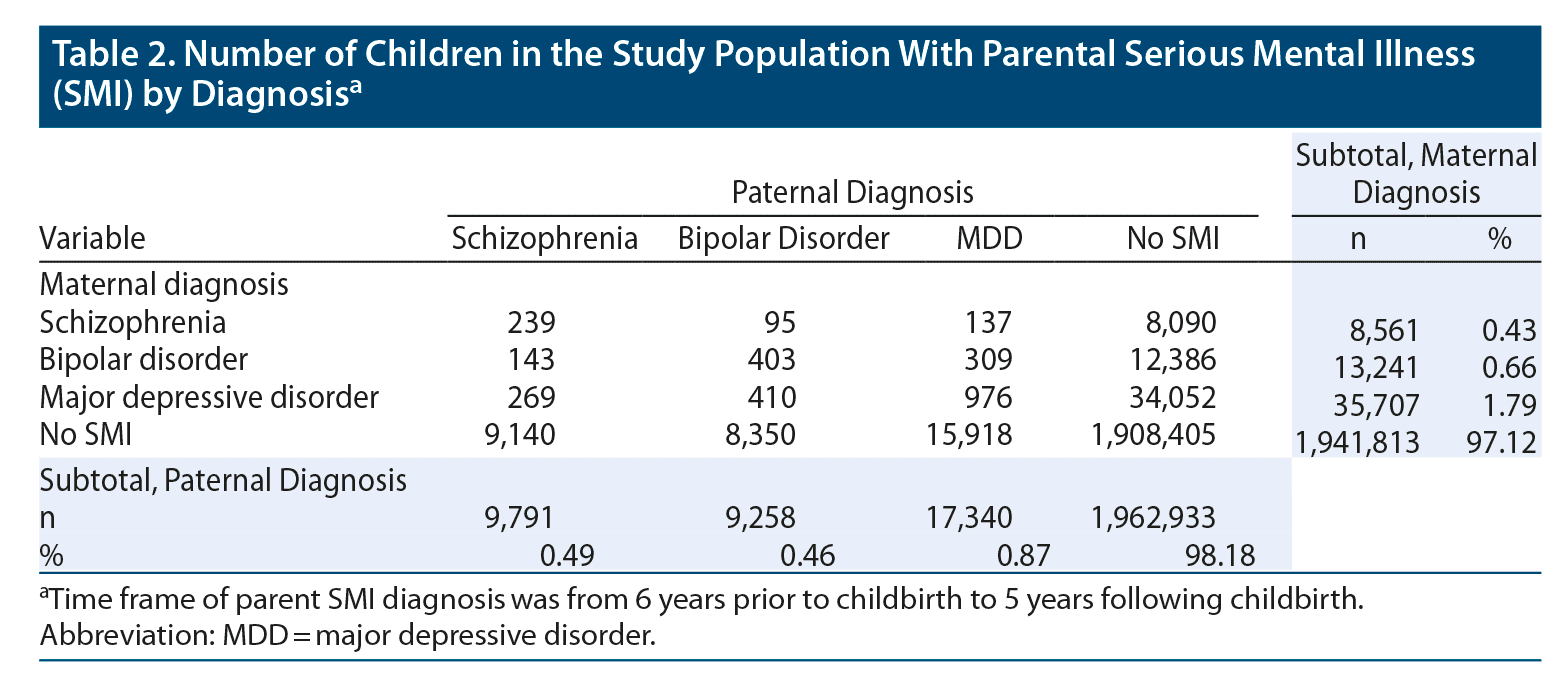 Table 2. Number of Children in the Study Population With Parental Serious Mental Illness (SMI) by Diagnosis$^a$

| Variable | Paternal Diagnosis: Schizophrenia | Paternal Diagnosis: Bipolar Disorder | Paternal Diagnosis: MDD | Paternal Diagnosis: No SMI | Subtotal, Maternal Diagnosis: n | Subtotal, Maternal Diagnosis: % |
|---|---|---|---|---|---|---|
| Maternal diagnosis | | | | | | |
| Schizophrenia | 239 | 95 | 137 | 8,090 | 8,561 | 0.43 |
| Bipolar disorder | 143 | 403 | 309 | 12,386 | 13,241 | 0.66 |
| Major depressive disorder | 269 | 410 | 976 | 34,052 | 35,707 | 1.79 |
| No SMI | 9,140 | 8,350 | 15,918 | 1,908,405 | 1,941,813 | 97.12 |
| Subtotal, Paternal Diagnosis | | | | | | |
| n | 9,791 | 9,258 | 17,340 | 1,962,933 | | |
| % | 0.49 | 0.46 | 0.87 | 98.18 | | |

$^a$Time frame of parent SMI diagnosis was from 6 years prior to childbirth to 5 years following childbirth.
Abbreviation: MDD = major depressive disorder.